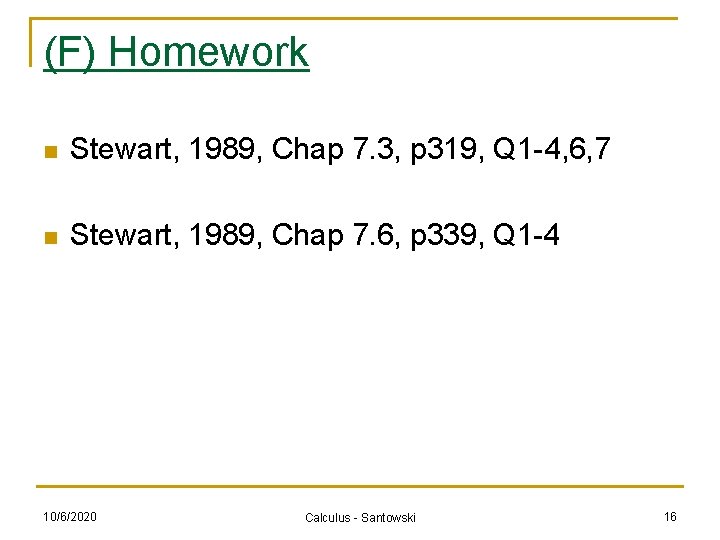 (F) Homework

Stewart, 1989, Chap 7.3, p319, Q1-4,6,7

Stewart, 1989, Chap 7.6, p339, Q1-4

10/6/2020 Calculus - Santowski 16